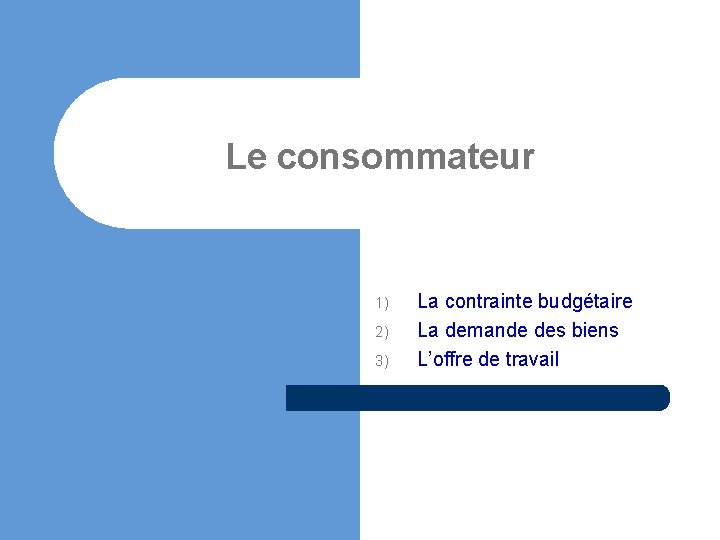 Le consommateur

1) La contrainte budgétaire
2) La demande des biens
3) L’offre de travail